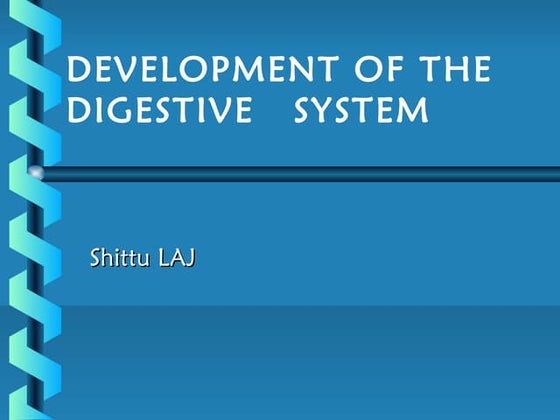 DEVELOPMENT OF THE DIGESTIVE SYSTEM

Shittu LAJ